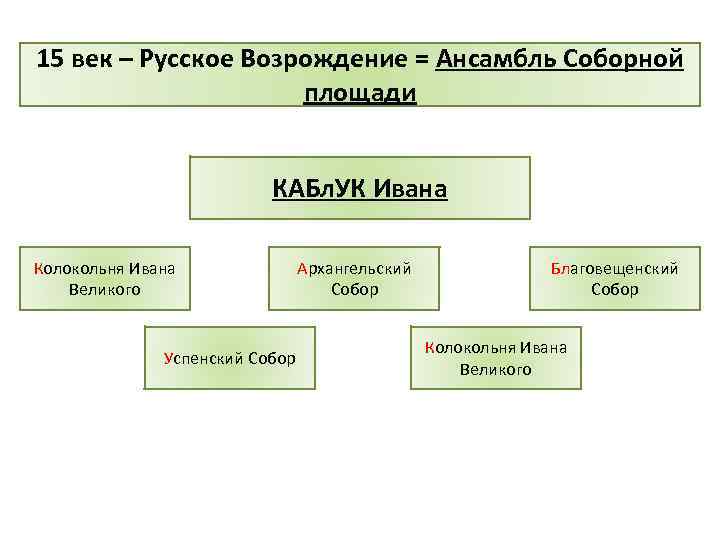 15 век – Русское Возрождение = Ансамбль Соборной площади

КАБлУК Ивана

Колокольня Ивана Великого

Архангельский Собор

Благовещенский Собор

Успенский Собор

Колокольня Ивана Великого